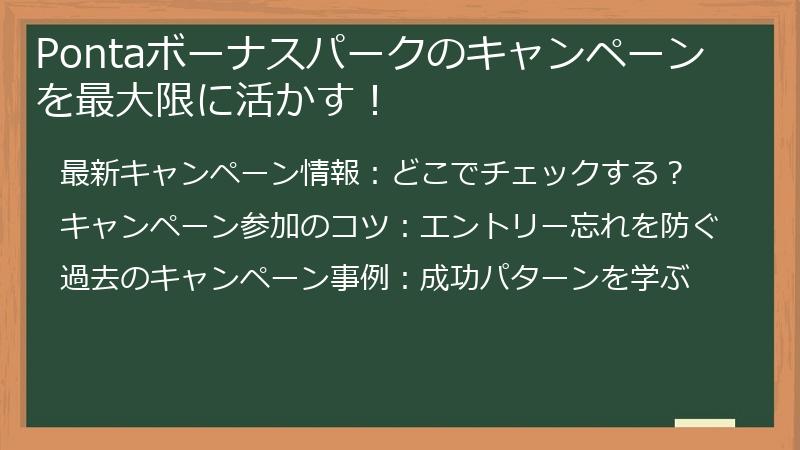 Pontaボーナスパークのキャンペーンを最大限に活かす！

最新キャンペーン情報：どこでチェックする？

キャンペーン参加のコツ：エントリー忘れを防ぐ

過去のキャンペーン事例：成功パターンを学ぶ